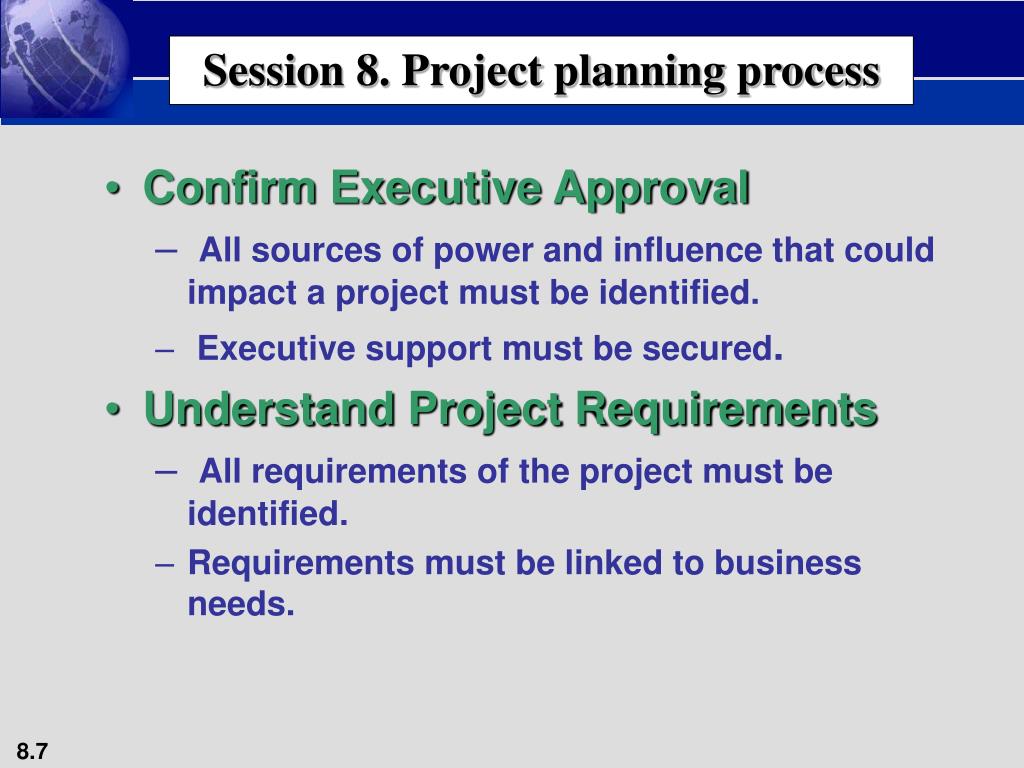 Session 8. Project planning process

• Confirm Executive Approval
  – All sources of power and influence that could impact a project must be identified.
  – Executive support must be secured.

• Understand Project Requirements
  – All requirements of the project must be identified.
  – Requirements must be linked to business needs.

8.7